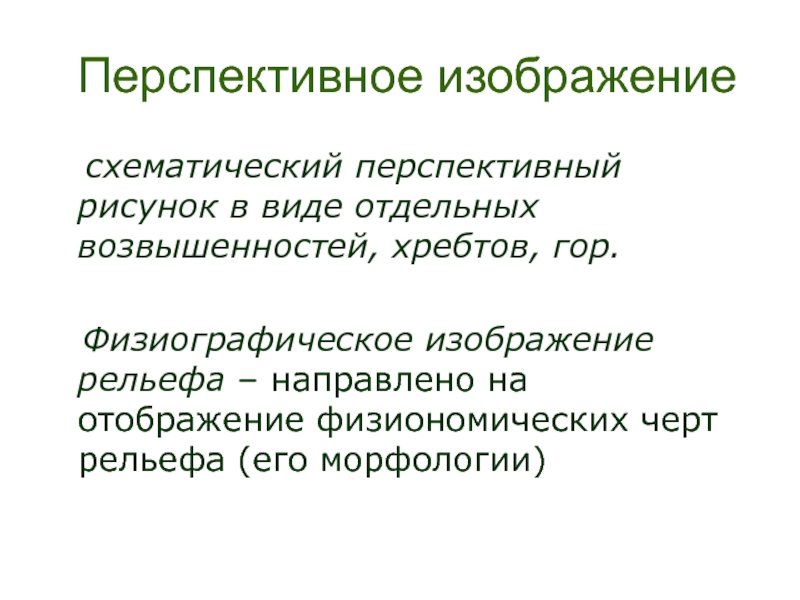 Перспективное изображение

схематический перспективный рисунок в виде отдельных возвышенностей, хребтов, гор.

Физиографическое изображение рельефа – направлено на отображение физиономических черт рельефа (его морфологии)